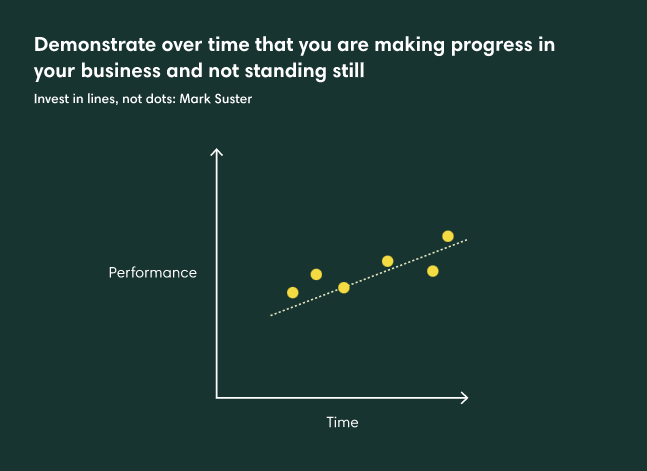 Demonstrate over time that you are making progress in your business and not standing still

Invest in lines, not dots: Mark Suster

Performance

Time